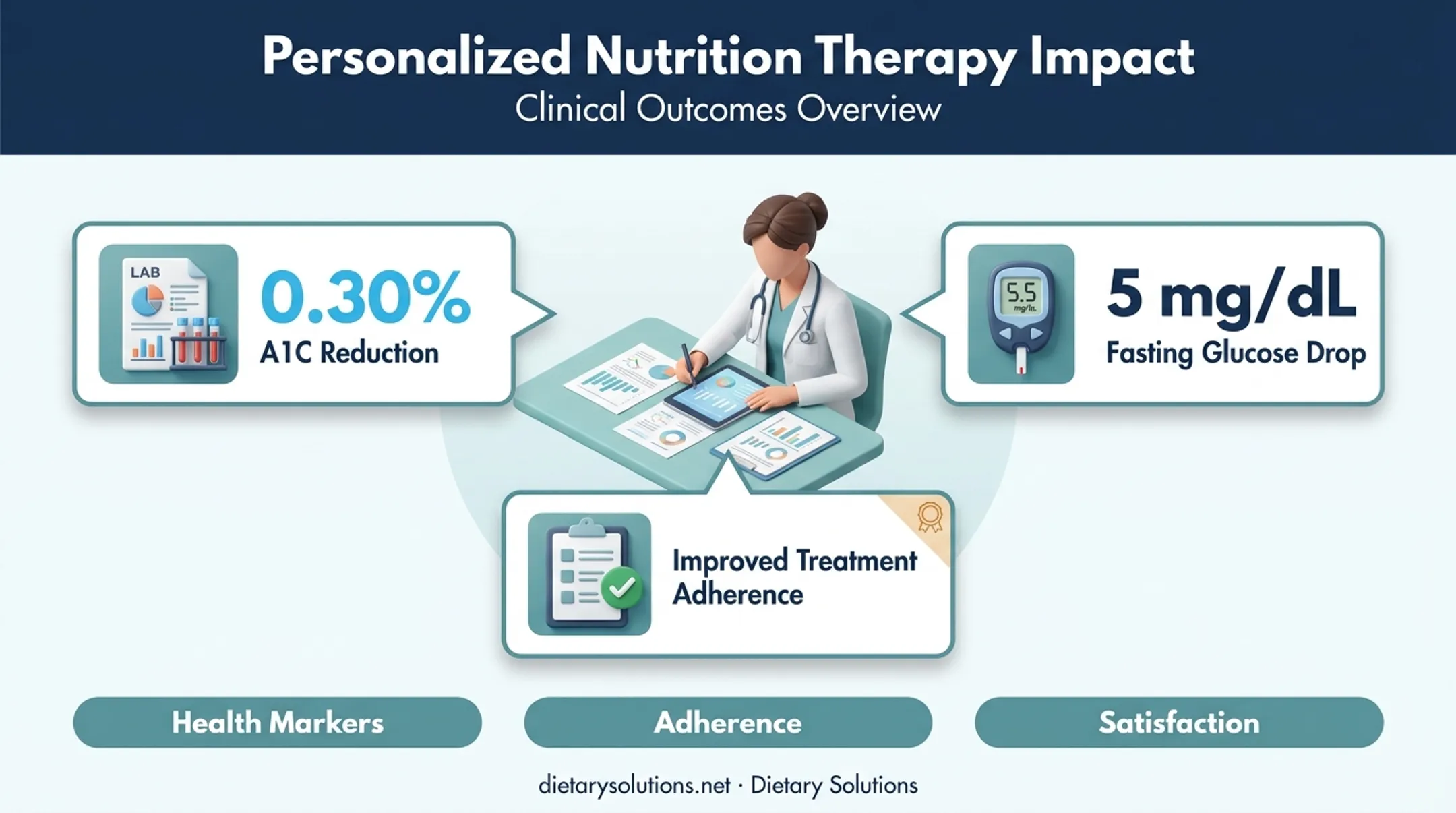 Personalized Nutrition Therapy Impact
Clinical Outcomes Overview

LAB

0.30%
A1C Reduction

5.5
mg/dL

5 mg/dL
Fasting Glucose Drop

Improved Treatment Adherence

Health Markers

Adherence

Satisfaction

dietarysolutions.net · Dietary Solutions